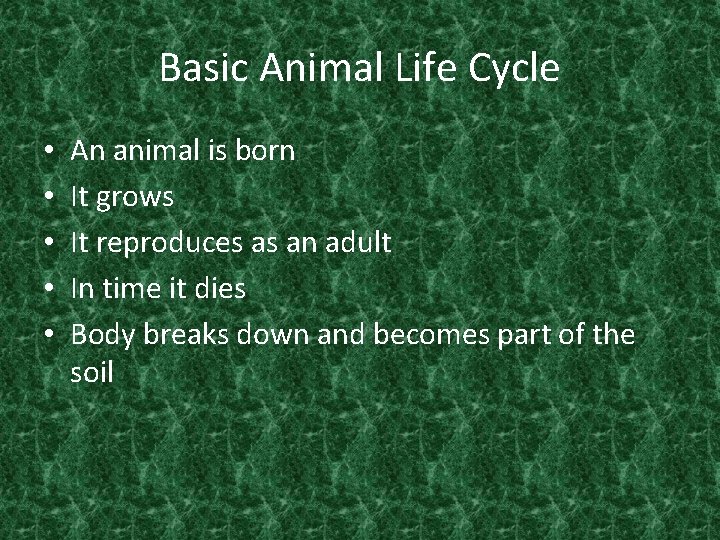 Basic Animal Life Cycle

• An animal is born
• It grows
• It reproduces as an adult
• In time it dies
• Body breaks down and becomes part of the soil